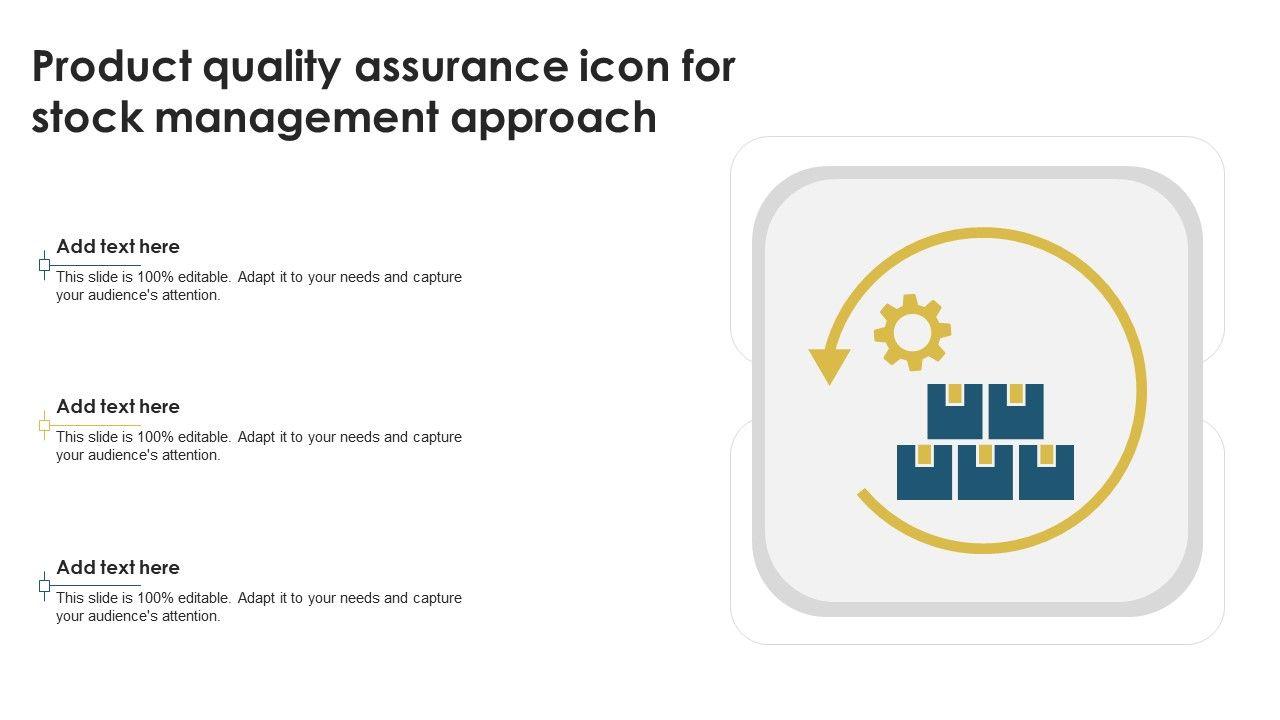 Product quality assurance icon for stock management approach

Add text here

This slide is 100% editable. Adapt it to your needs and capture your audience's attention.

Add text here

This slide is 100% editable. Adapt it to your needs and capture your audience's attention.

Add text here

This slide is 100% editable. Adapt it to your needs and capture your audience's attention.